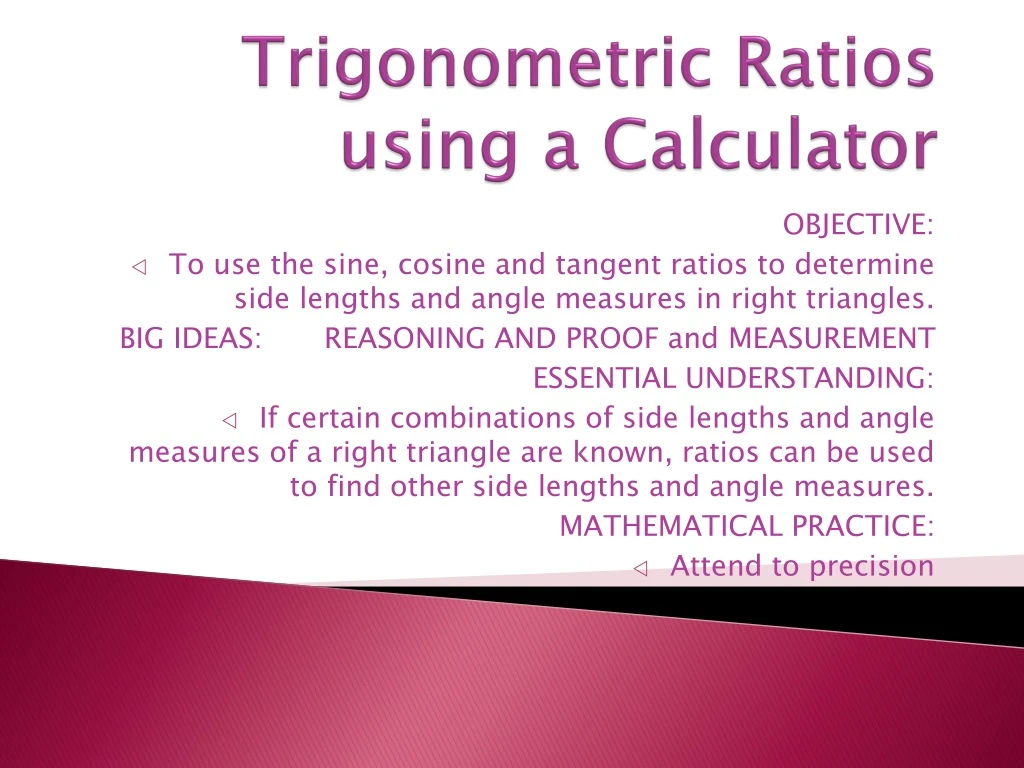 Trigonometric Ratios using a Calculator

OBJECTIVE:

◁ To use the sine, cosine and tangent ratios to determine side lengths and angle measures in right triangles.

BIG IDEAS: REASONING AND PROOF and MEASUREMENT

ESSENTIAL UNDERSTANDING:

◁ If certain combinations of side lengths and angle measures of a right triangle are known, ratios can be used to find other side lengths and angle measures.

MATHEMATICAL PRACTICE:

◁ Attend to precision